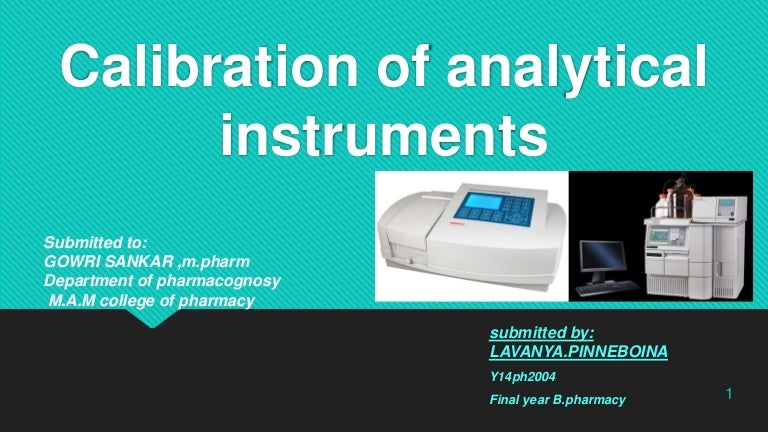 Calibration of analytical instruments

Submitted to:
GOWRI SANKAR ,m.pharm
Department of pharmacognosy
M.A.M college of pharmacy

submitted by:
LAVANYA.PINNEBOINA
Y14ph2004
Final year B.pharmacy

1